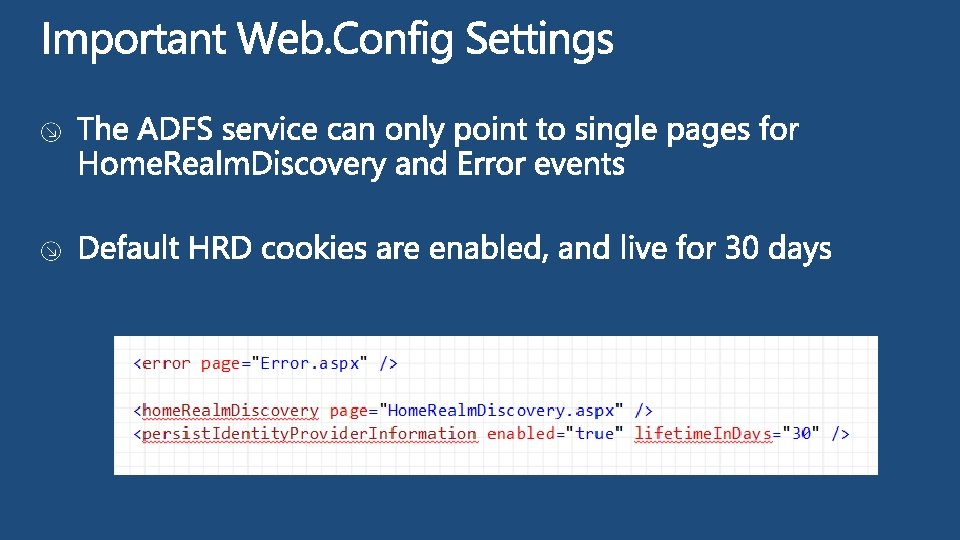 Important Web.Config Settings

The ADFS service can only point to single pages for HomeRealmDiscovery and Error events

Default HRD cookies are enabled, and live for 30 days

<error page="Error.aspx" />

<homeRealmDiscovery page="HomeRealmDiscovery.aspx" />
<persistIdentityProviderInformation enabled="true" lifetimeInDays="30" />